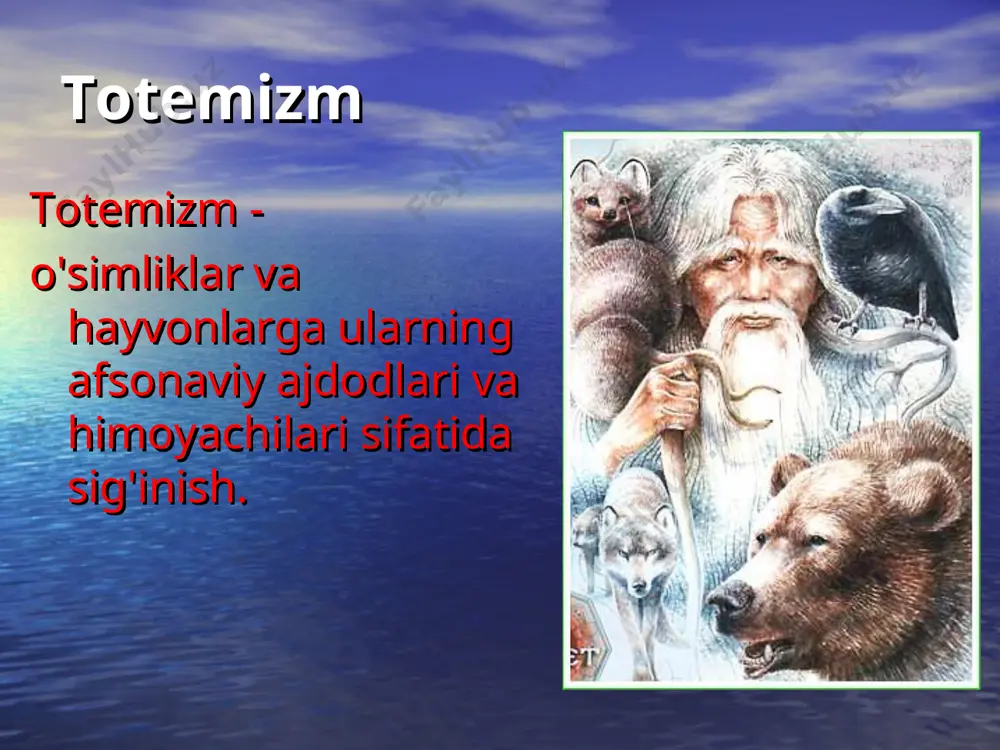 Totemizm

Totemizm -

o'simliklar va hayvonlarga ularning afsonaviy ajdodlari va himoyachilari sifatida sig'inish.